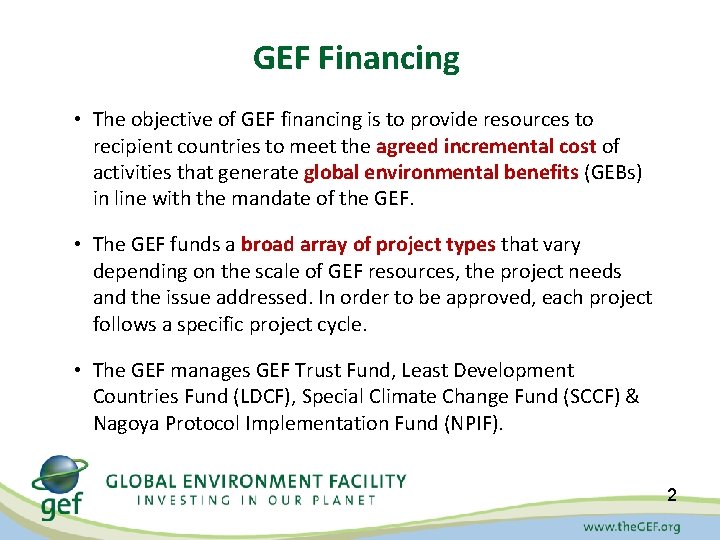 GEF Financing

• The objective of GEF financing is to provide resources to recipient countries to meet the agreed incremental cost of activities that generate global environmental benefits (GEBs) in line with the mandate of the GEF.

• The GEF funds a broad array of project types that vary depending on the scale of GEF resources, the project needs and the issue addressed. In order to be approved, each project follows a specific project cycle.

• The GEF manages GEF Trust Fund, Least Development Countries Fund (LDCF), Special Climate Change Fund (SCCF) & Nagoya Protocol Implementation Fund (NPIF).

gef GLOBAL ENVIRONMENT FACILITY
INVESTING IN OUR PLANET

2

www.theGEF.org